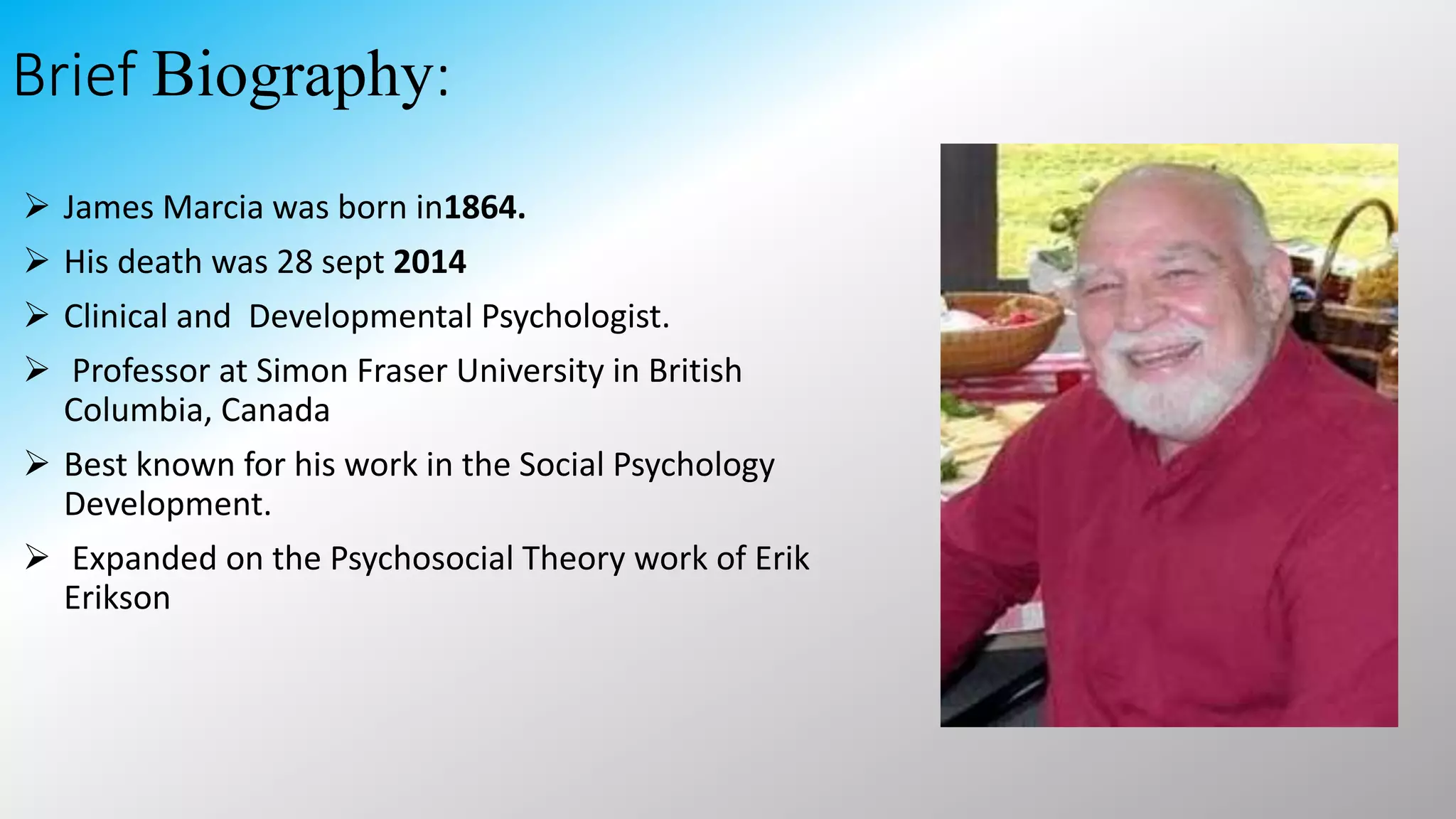 Brief Biography:

➢ James Marcia was born in1864.

➢ His death was 28 sept 2014

➢ Clinical and Developmental Psychologist.

➢ Professor at Simon Fraser University in British Columbia, Canada

➢ Best known for his work in the Social Psychology Development.

➢ Expanded on the Psychosocial Theory work of Erik Erikson